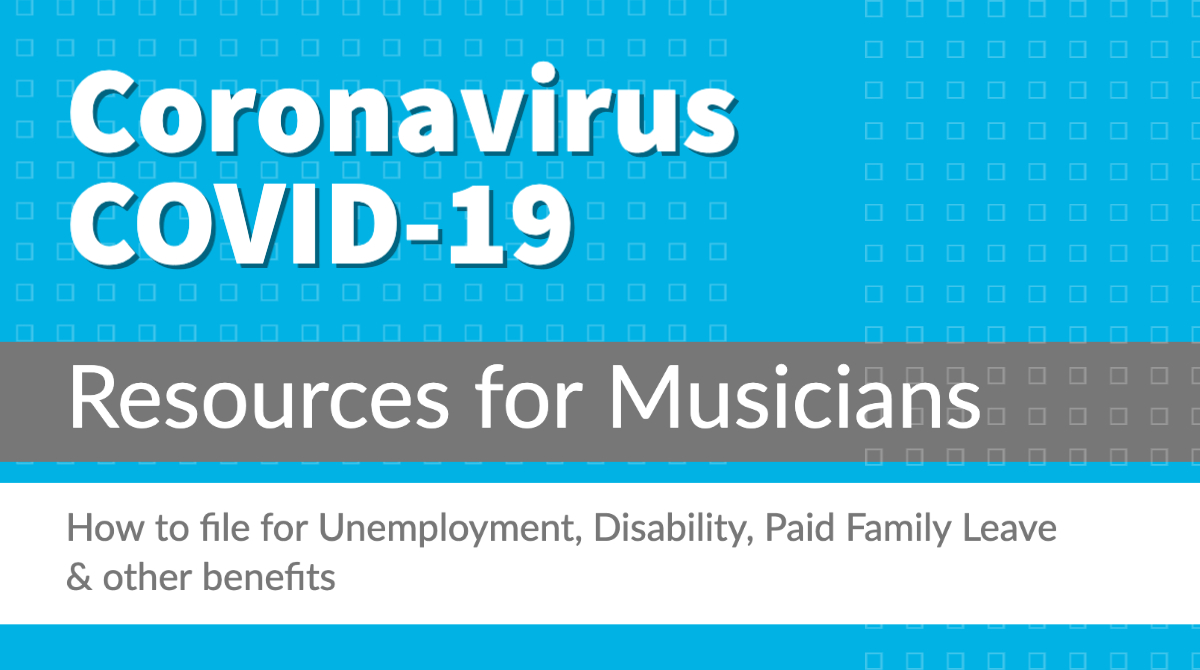 Coronavirus COVID-19

Resources for Musicians

How to file for Unemployment, Disability, Paid Family Leave & other benefits